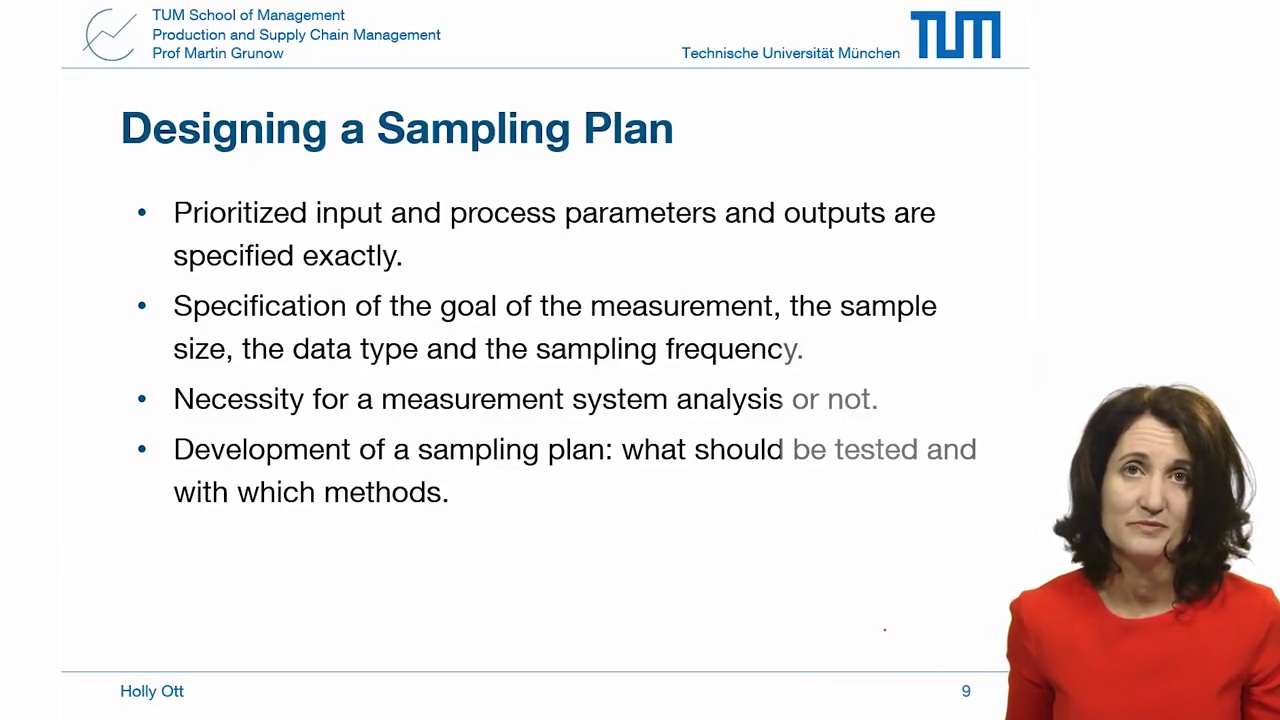 TUM School of Management
Production and Supply Chain Management
Prof Martin Grunow

Technische Universität München

TUM

Designing a Sampling Plan

• Prioritized input and process parameters and outputs are specified exactly.
• Specification of the goal of the measurement, the sample size, the data type and the sampling frequency.
• Necessity for a measurement system analysis or not.
• Development of a sampling plan: what should be tested and with which methods.

Holly Ott

9